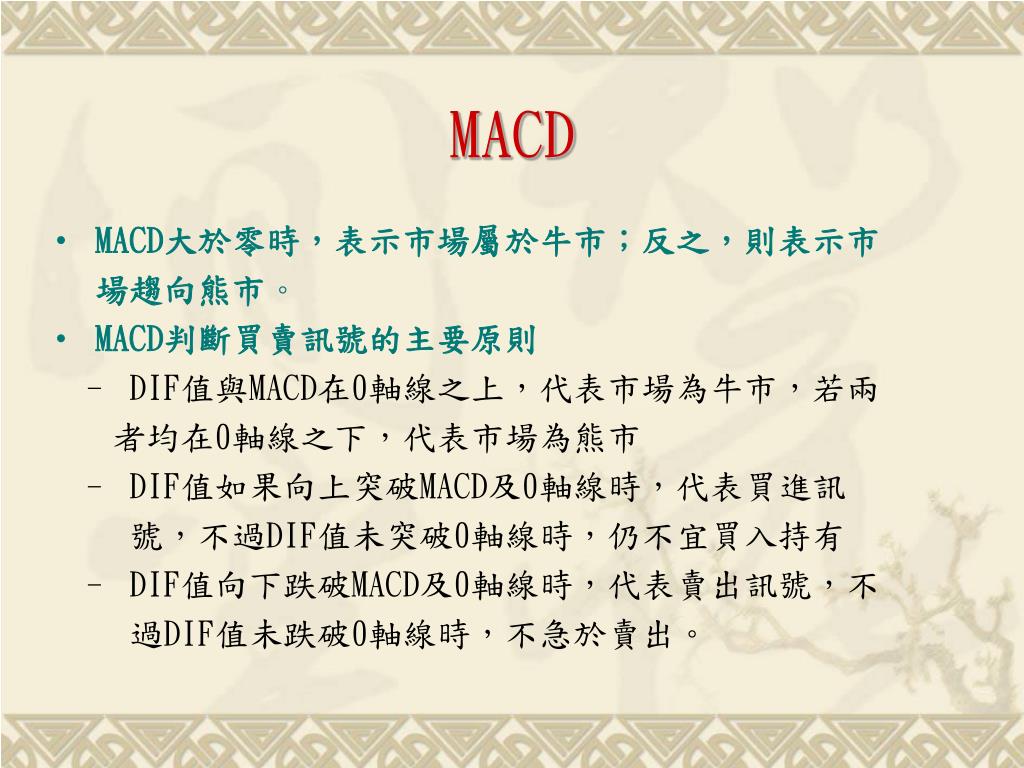 MACD

• MACD大於零時，表示市場屬於牛市；反之，則表示市場趨向熊市。

• MACD判斷買賣訊號的主要原則

– DIF值與MACD在0軸線之上，代表市場為牛市，若兩者均在0軸線之下，代表市場為熊市

– DIF值如果向上突破MACD及0軸線時，代表買進訊號，不過DIF值未突破0軸線時，仍不宜買入持有

– DIF值向下跌破MACD及0軸線時，代表賣出訊號，不過DIF值未跌破0軸線時，不急於賣出。